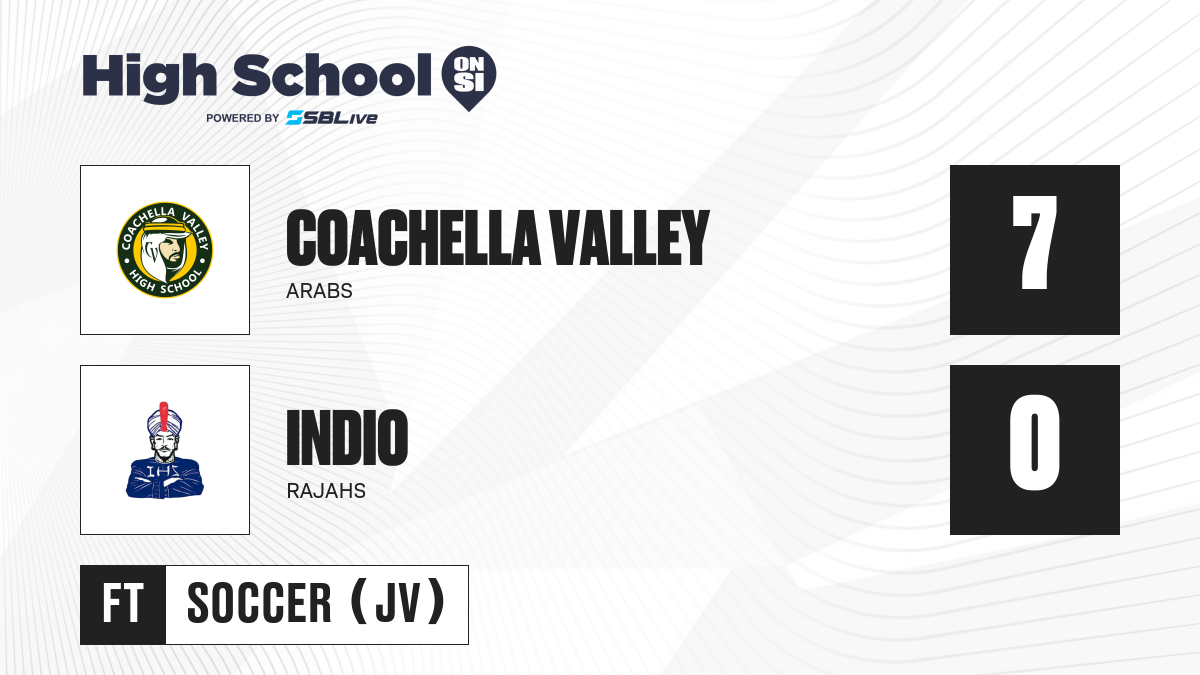 High School ON SI
POWERED BY SBLive

COACHELLA VALLEY HIGH SCHOOL

COACHELLA VALLEY
ARABS

7

IHS

INDIO
RAJAHS

0

FT SOCCER (JV)